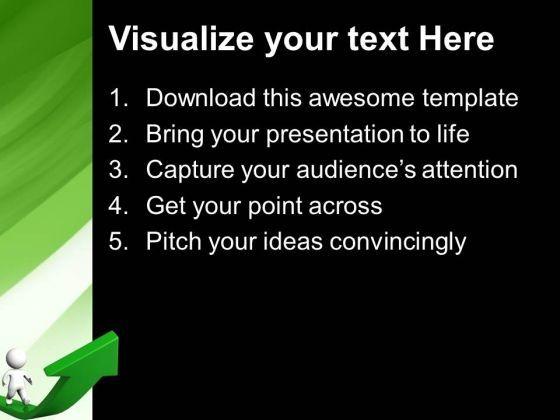 Visualize your text Here

1. Download this awesome template
2. Bring your presentation to life
3. Capture your audience's attention
4. Get your point across
5. Pitch your ideas convincingly